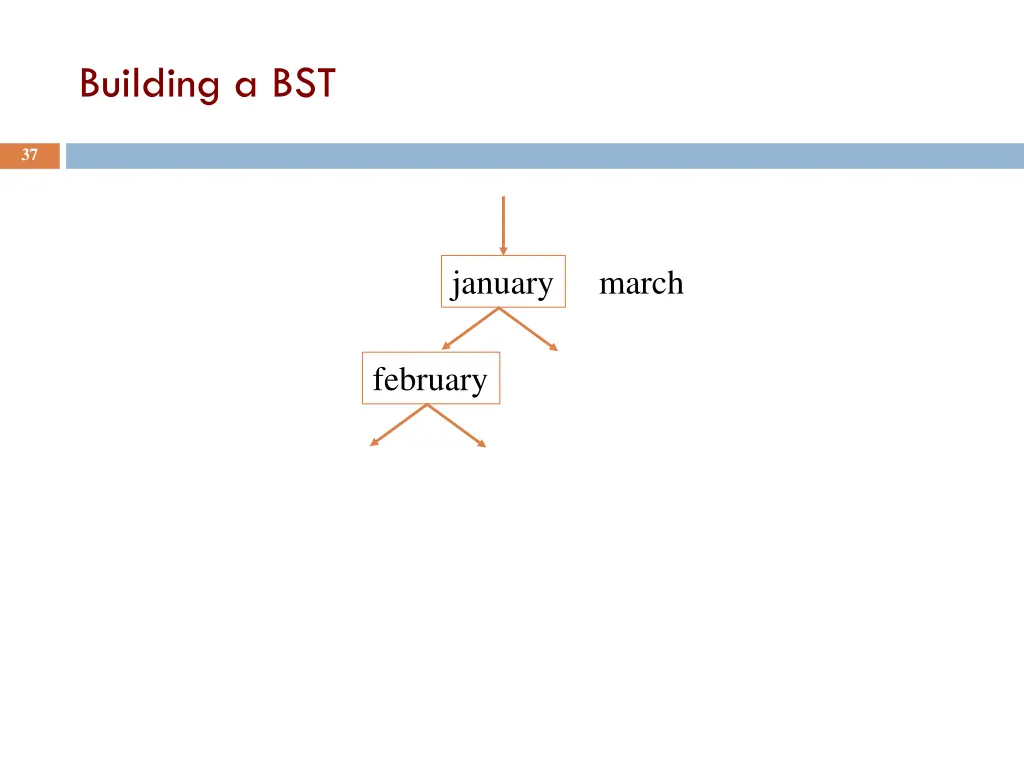 Building a BST

37

january

march

february